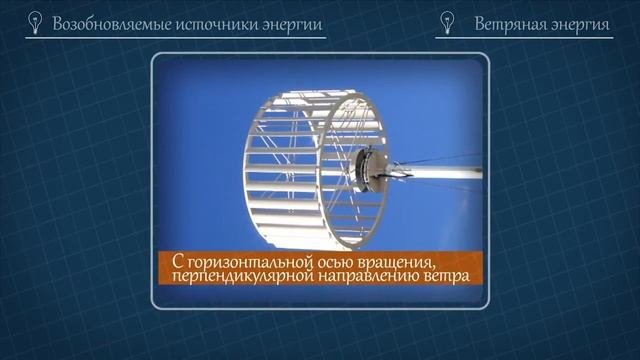 Возобновляемые источники энергии

Ветряная энергия

С горизонтальной осью вращения, перпендикулярной направлению ветра